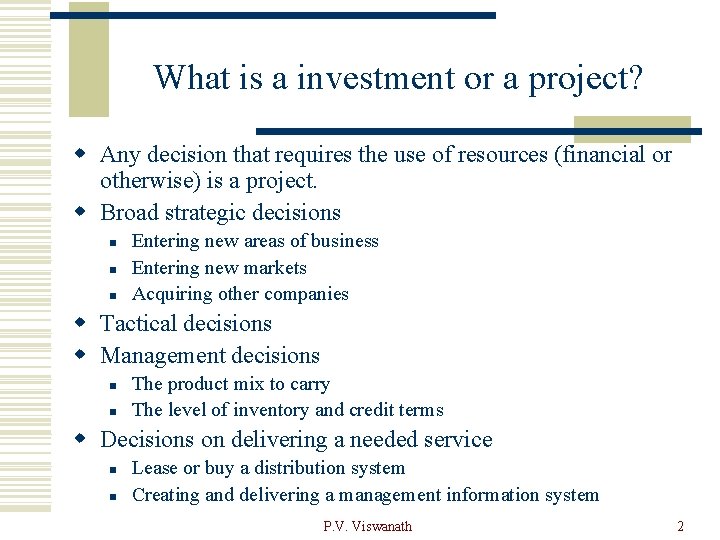 What is a investment or a project?

- Any decision that requires the use of resources (financial or otherwise) is a project.
- Broad strategic decisions
  - Entering new areas of business
  - Entering new markets
  - Acquiring other companies
- Tactical decisions
- Management decisions
  - The product mix to carry
  - The level of inventory and credit terms
- Decisions on delivering a needed service
  - Lease or buy a distribution system
  - Creating and delivering a management information system

P.V. Viswanath

2